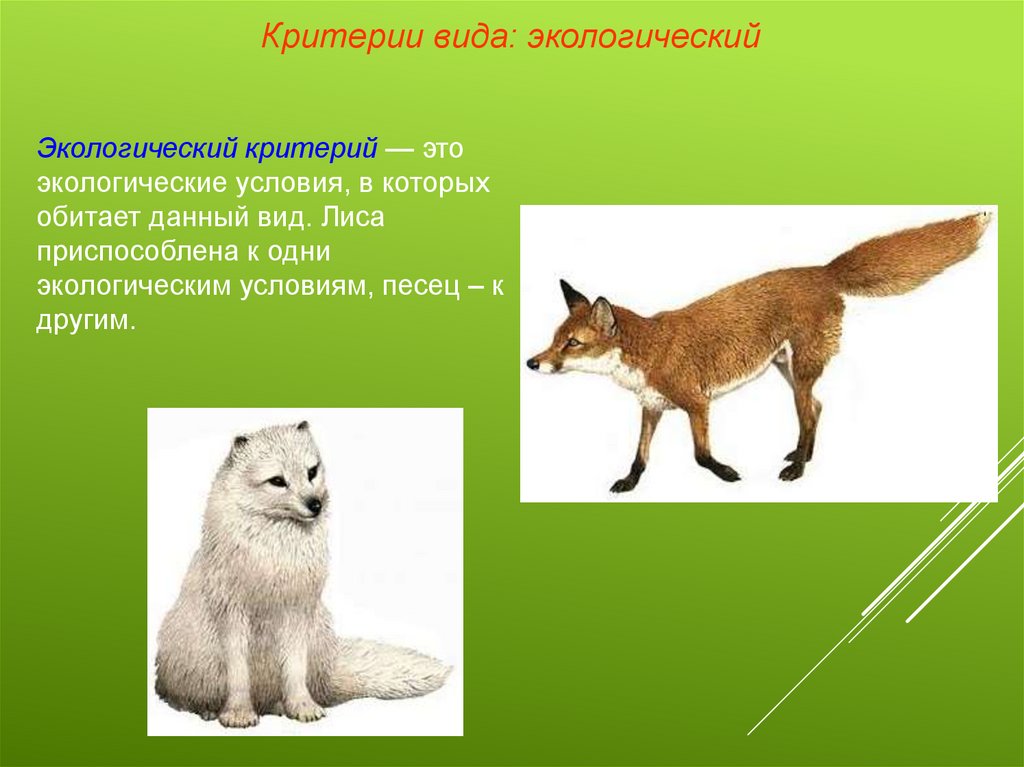 Критерии вида: экологический

Экологический критерий — это экологические условия, в которых обитает данный вид. Лиса приспособлена к одни экологическим условиям, песец – к другим.